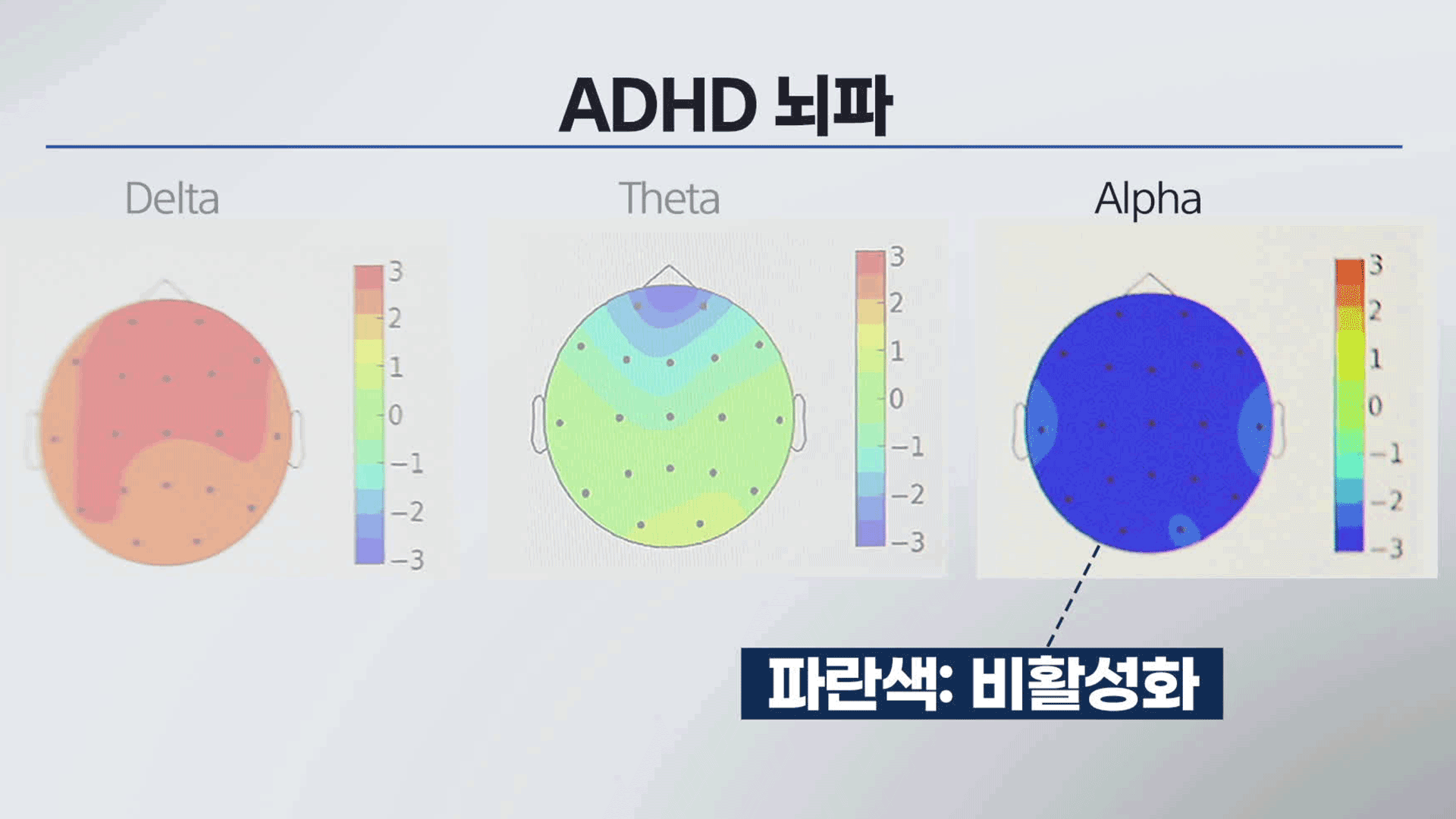 ADHD 뇌파

Delta

3
2
1
0
−1
−2
−3

Theta

3
2
1
0
−1
−2
−3

Alpha

3
2
1
0
−1
−2
−3

파란색: 비활성화